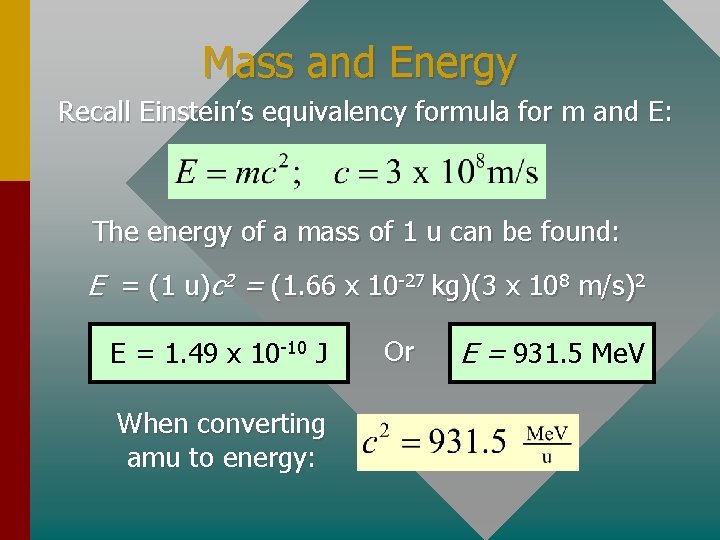 Mass and Energy

Recall Einstein's equivalency formula for m and E:

$E = mc^2; \quad c = 3 \text{ x } 10^8 \text{m/s}$

The energy of a mass of 1 u can be found:

$E = (1 \text{ u})c^2 = (1.66 \text{ x } 10^{-27} \text{ kg})(3 \text{ x } 10^8 \text{ m/s})^2$

$E = 1.49 \text{ x } 10^{-10} \text{ J}$

Or

$E = 931.5 \text{ MeV}$

When converting amu to energy:

$c^2 = 931.5 \ \frac{\text{MeV}}{\text{u}}$